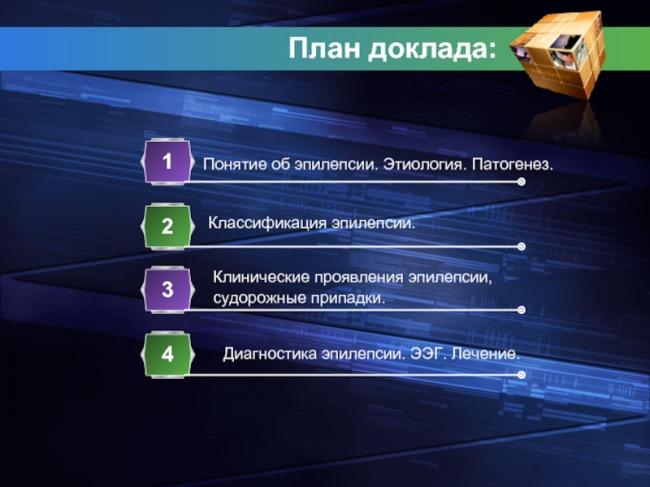 План доклада:

1 Понятие об эпилепсии. Этиология. Патогенез.

2 Классификация эпилепсии.

3 Клинические проявления эпилепсии, судорожные припадки.

4 Диагностика эпилепсии. ЭЭГ. Лечение.